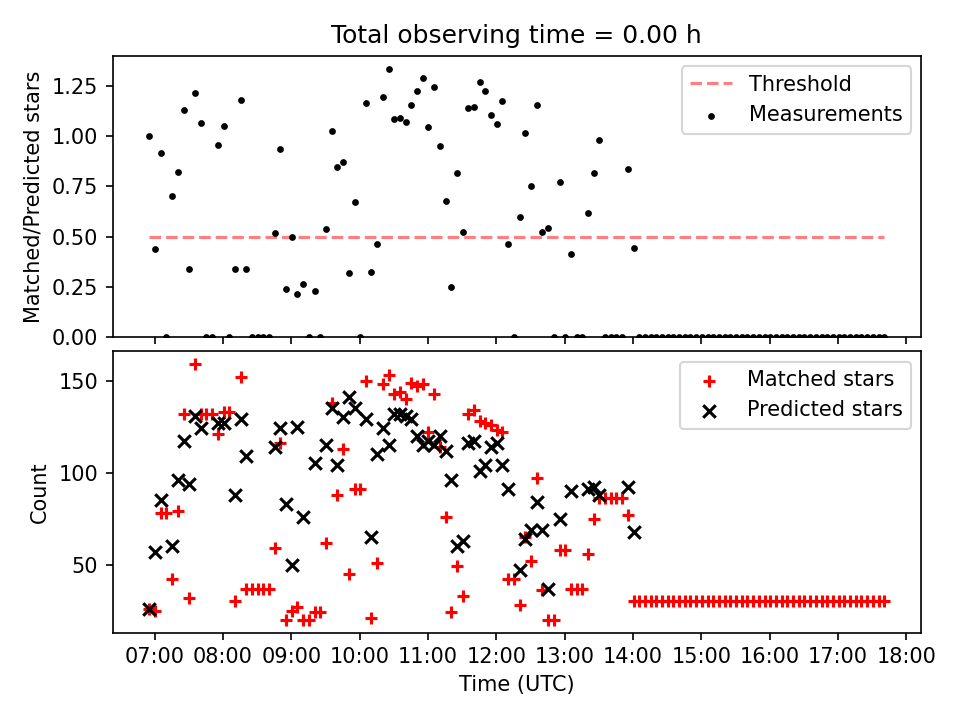 Total observing time = 0.00 h

Matched/Predicted stars

1.25
1.00
0.75
0.50
0.25
0.00

Threshold
Measurements

Count

150
100
50

Matched stars
Predicted stars

07:00 08:00 09:00 10:00 11:00 12:00 13:00 14:00 15:00 16:00 17:00 18:00

Time (UTC)